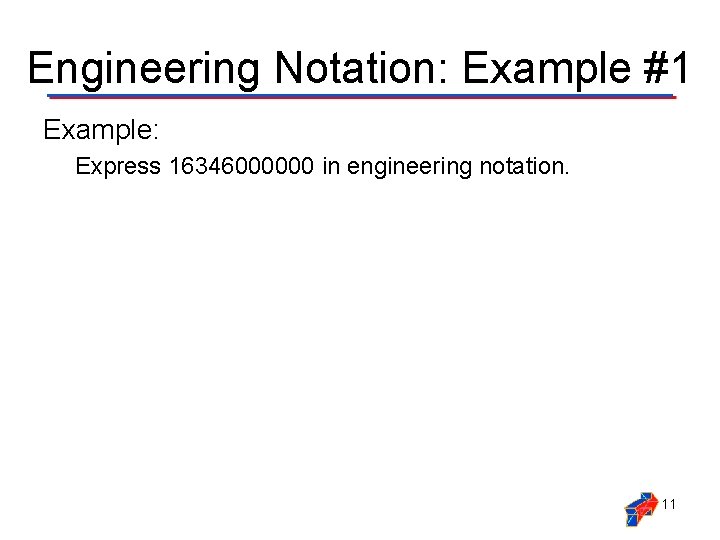 Engineering Notation: Example #1

Example:

Express 16346000000 in engineering notation.

11